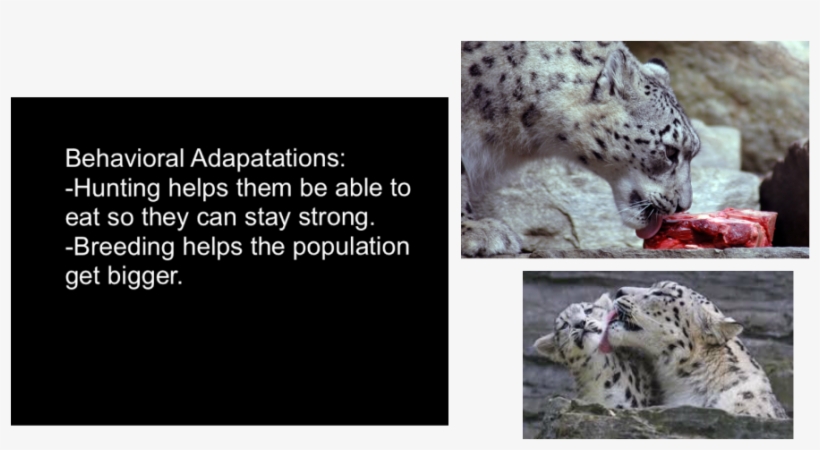 Behavioral Adapatations:
-Hunting helps them be able to eat so they can stay strong.
-Breeding helps the population get bigger.